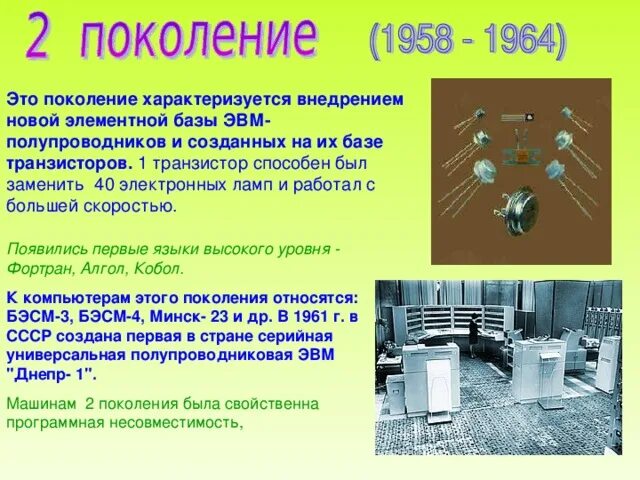 2 поколение (1958 - 1964)

Это поколение характеризуется внедрением новой элементной базы ЭВМ- полупроводников и созданных на их базе транзисторов. 1 транзистор способен был заменить 40 электронных ламп и работал с большей скоростью.

Появились первые языки высокого уровня - Фортран, Алгол, Кобол.

К компьютерам этого поколения относятся: БЭСМ-3, БЭСМ-4, Минск- 23 и др. В 1961 г. в СССР создана первая в стране серийная универсальная полупроводниковая ЭВМ "Днепр- 1".

Машинам 2 поколения была свойственна программная несовместимость,